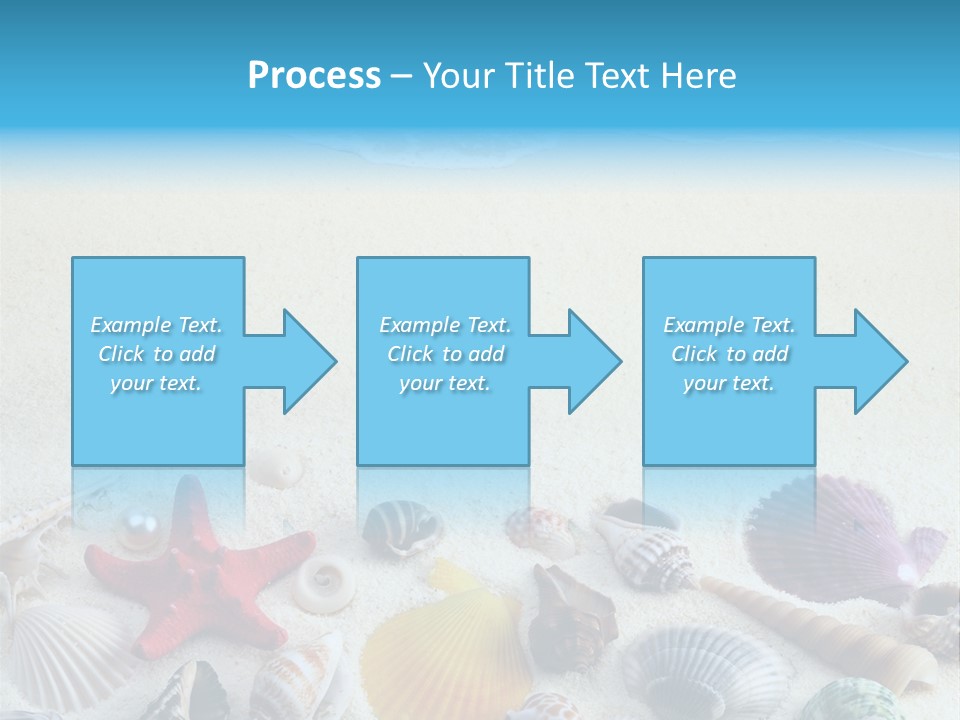 Process – Your Title Text Here

Example Text. Click to add your text.

Example Text. Click to add your text.

Example Text. Click to add your text.